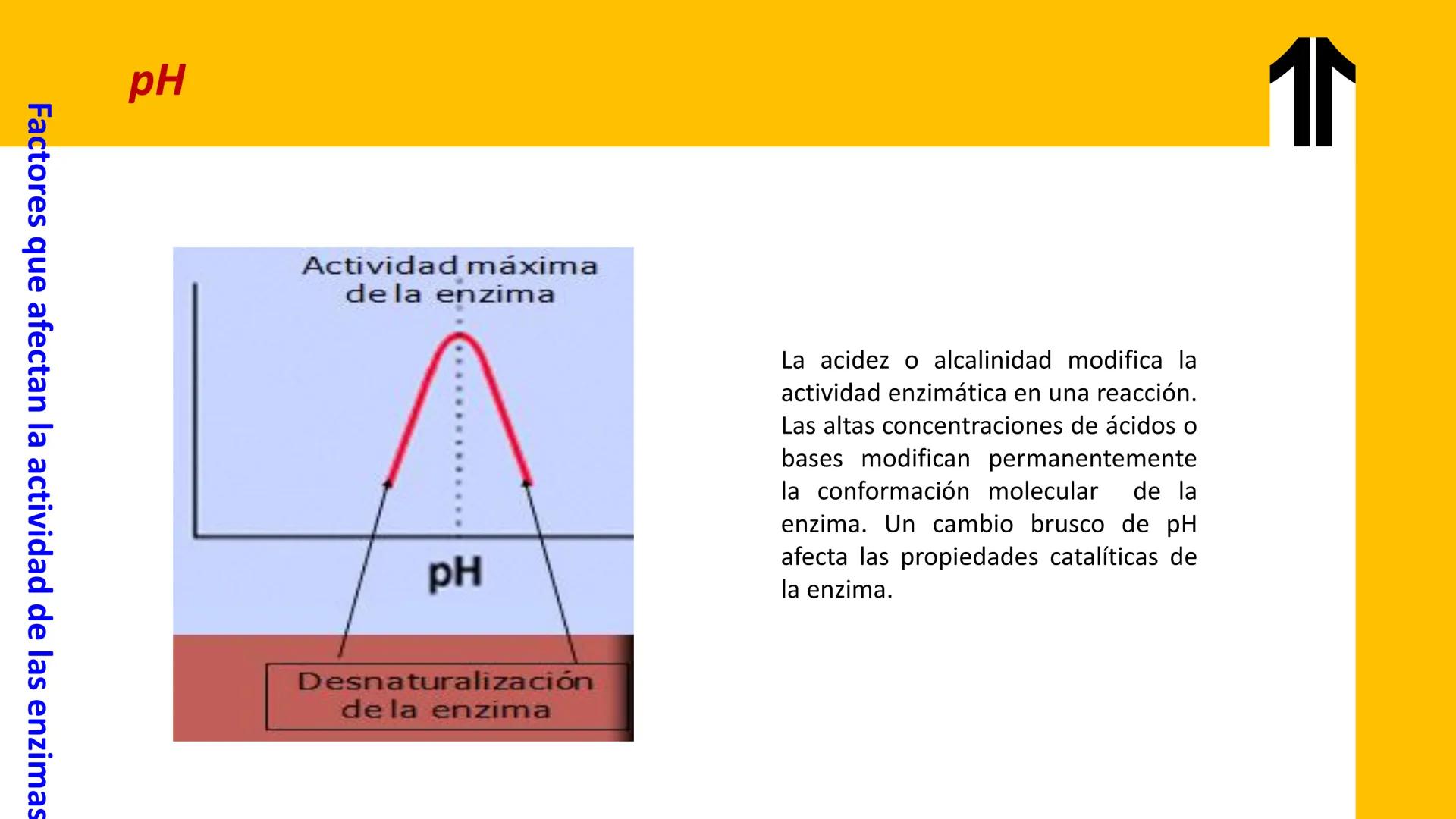 pH

Factores que afectan la actividad de las enzimas

Actividad máxima de la enzima

pH

Desnaturalización de la enzima

La acidez o alcalinidad modifica la actividad enzimática en una reacción. Las altas concentraciones de ácidos o bases modifican permanentemente la conformación molecular de la enzima. Un cambio brusco de pH afecta las propiedades catalíticas de la enzima.